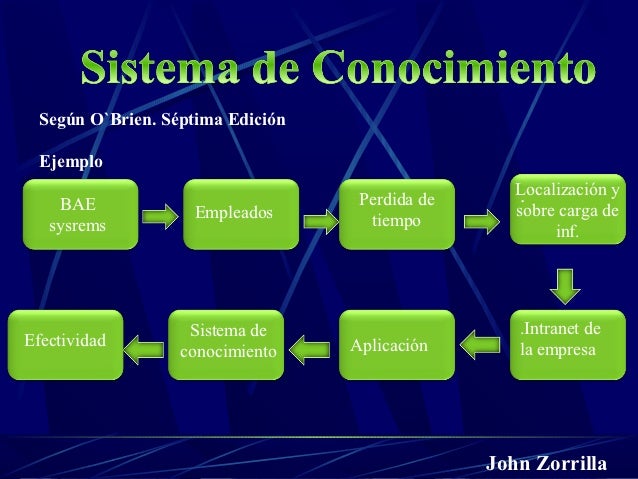 Sistema de Conocimiento

Según O`Brien. Séptima Edición

Ejemplo

BAE sysrems

Empleados

Perdida de tiempo

Localización y sobre carga de inf.

.Intranet de la empresa

Aplicación

Sistema de conocimiento

Efectividad

John Zorrilla